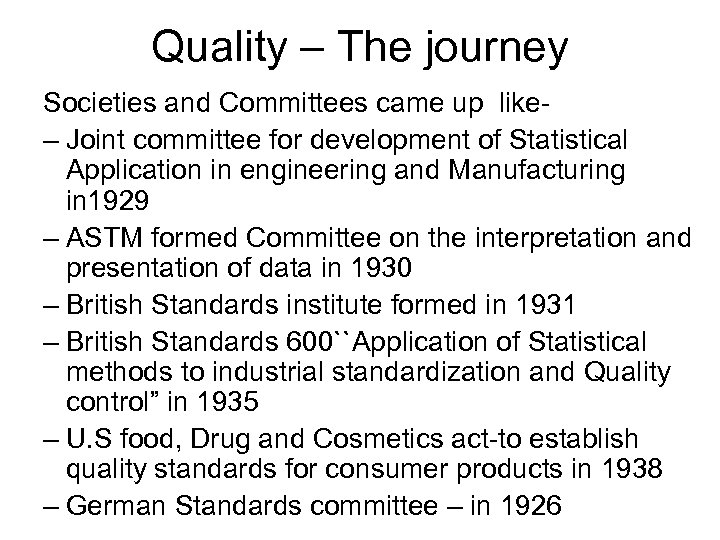 Quality – The journey

Societies and Committees came up like-

– Joint committee for development of Statistical Application in engineering and Manufacturing in1929

– ASTM formed Committee on the interpretation and presentation of data in 1930

– British Standards institute formed in 1931

– British Standards 600``Application of Statistical methods to industrial standardization and Quality control” in 1935

– U.S food, Drug and Cosmetics act-to establish quality standards for consumer products in 1938

– German Standards committee – in 1926